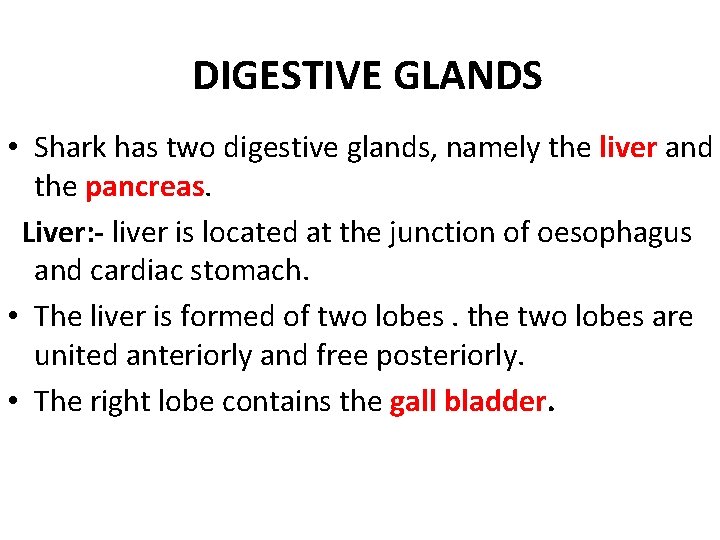 DIGESTIVE GLANDS

• Shark has two digestive glands, namely the liver and the pancreas.

Liver:- liver is located at the junction of oesophagus and cardiac stomach.

• The liver is formed of two lobes . the two lobes are united anteriorly and free posteriorly.

• The right lobe contains the gall bladder.